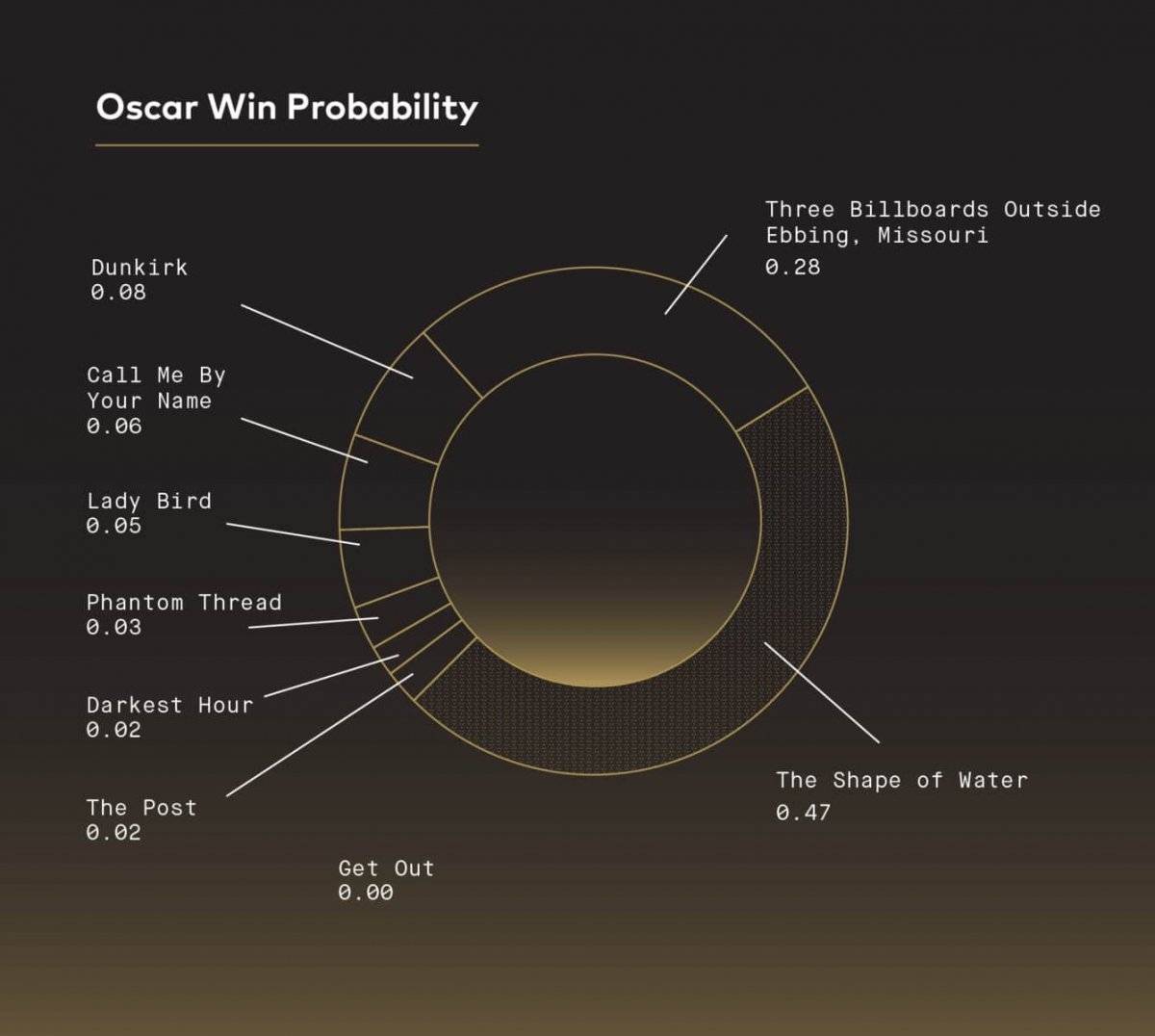 Oscar Win Probability

Three Billboards Outside Ebbing, Missouri
0.28

Dunkirk
0.08

Call Me By Your Name
0.06

Lady Bird
0.05

Phantom Thread
0.03

Darkest Hour
0.02

The Post
0.02

Get Out
0.00

The Shape of Water
0.47